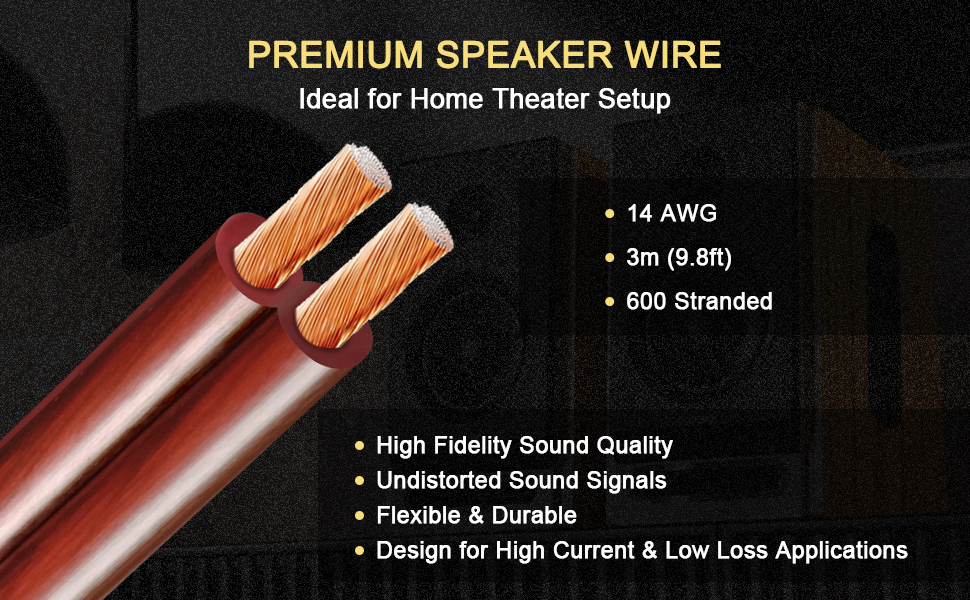 PREMIUM SPEAKER WIRE
Ideal for Home Theater Setup

• 14 AWG
• 3m (9.8ft)
• 600 Stranded

• High Fidelity Sound Quality
• Undistorted Sound Signals
• Flexible & Durable
• Design for High Current & Low Loss Applications